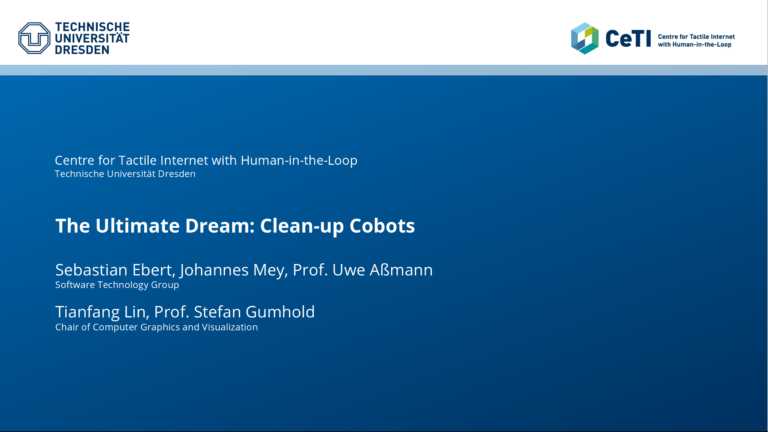 TECHNISCHE UNIVERSITÄT DRESDEN

CeTI Centre for Tactile Internet with Human-in-the-Loop

Centre for Tactile Internet with Human-in-the-Loop
Technische Universität Dresden

The Ultimate Dream: Clean-up Cobots

Sebastian Ebert, Johannes Mey, Prof. Uwe Aßmann
Software Technology Group

Tianfang Lin, Prof. Stefan Gumhold
Chair of Computer Graphics and Visualization